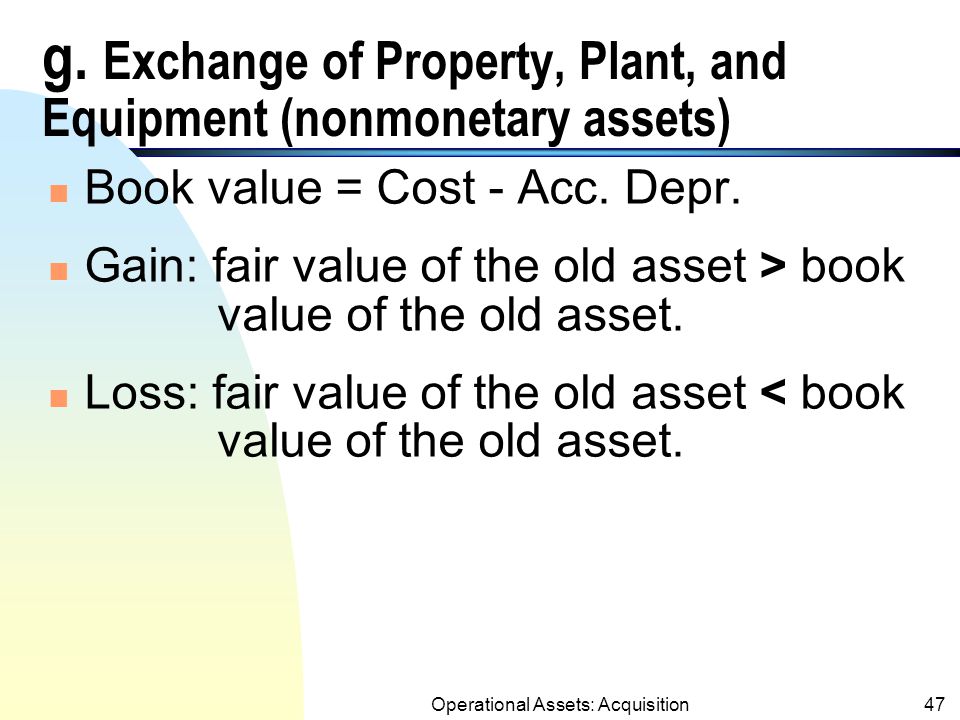 g. Exchange of Property, Plant, and Equipment (nonmonetary assets)

Book value = Cost - Acc. Depr.

Gain: fair value of the old asset > book value of the old asset.

Loss: fair value of the old asset < book value of the old asset.

Operational Assets: Acquisition

47